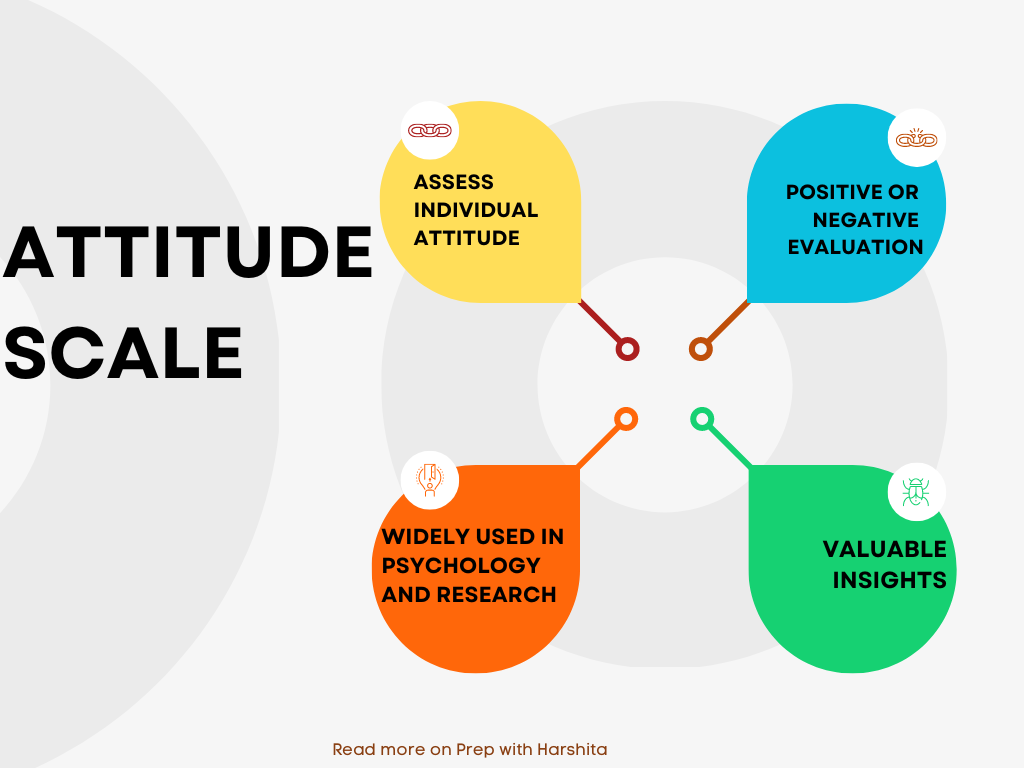 ATTITUDE SCALE

ASSESS INDIVIDUAL ATTITUDE

POSITIVE OR NEGATIVE EVALUATION

WIDELY USED IN PSYCHOLOGY AND RESEARCH

VALUABLE INSIGHTS

Read more on Prep with Harshita